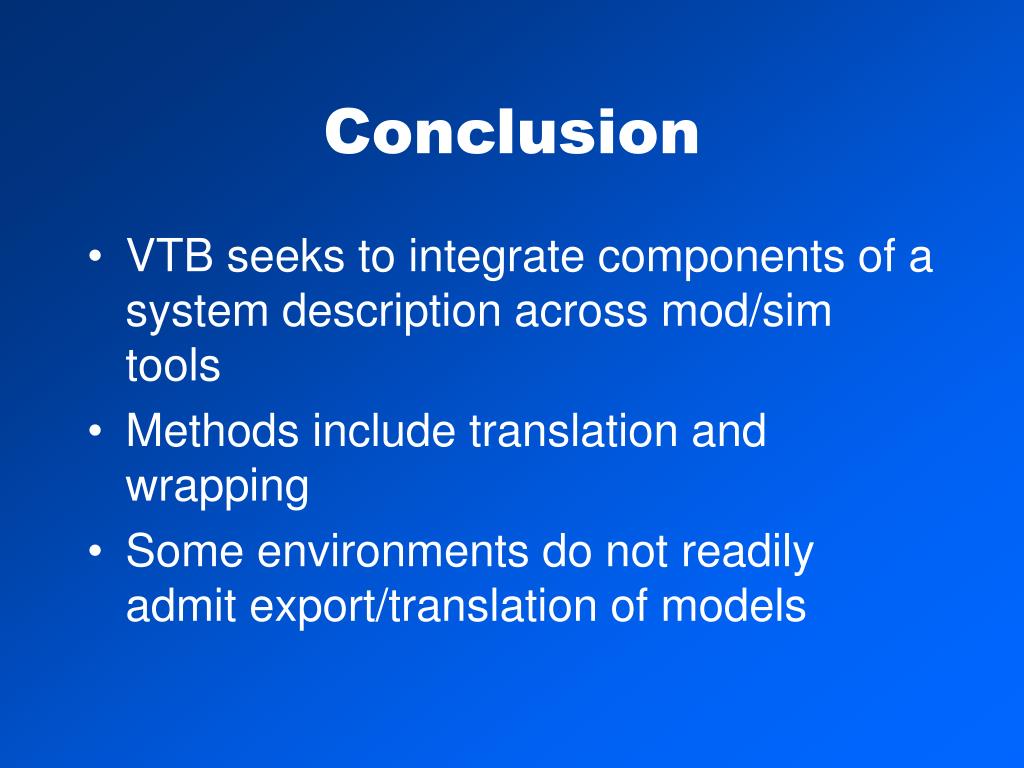 Conclusion

• VTB seeks to integrate components of a system description across mod/sim tools
• Methods include translation and wrapping
• Some environments do not readily admit export/translation of models